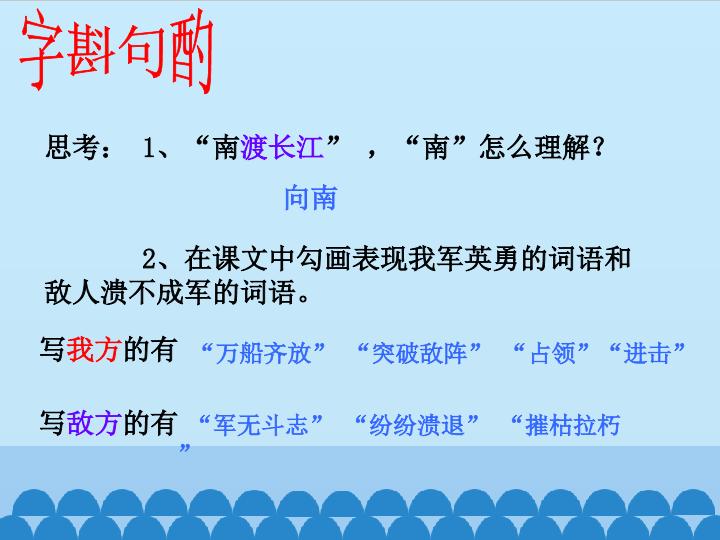 字斟句酌

思考： 1、“南渡长江” ，“南”怎么理解？

向南

2、在课文中勾画表现我军英勇的词语和敌人溃不成军的词语。

写我方的有 “万船齐放” “突破敌阵” “占领”“进击”

写敌方的有 “军无斗志” “纷纷溃退” “摧枯拉朽”